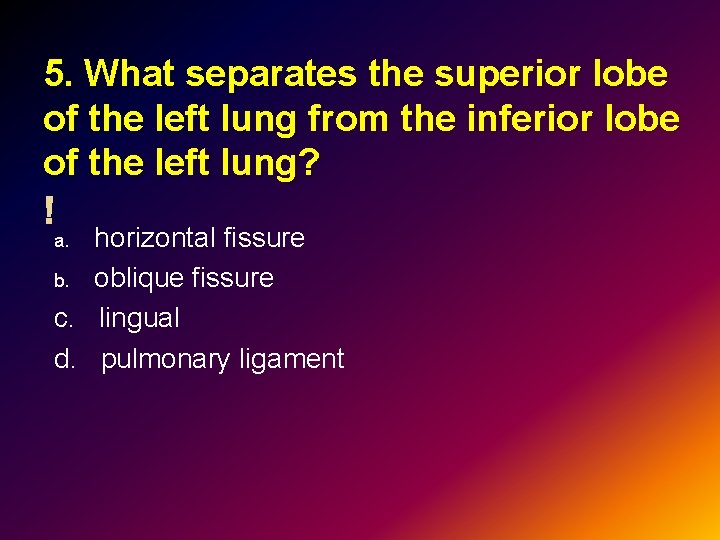 5. What separates the superior lobe of the left lung from the inferior lobe of the left lung?

!

a. horizontal fissure
b. oblique fissure
c. lingual
d. pulmonary ligament